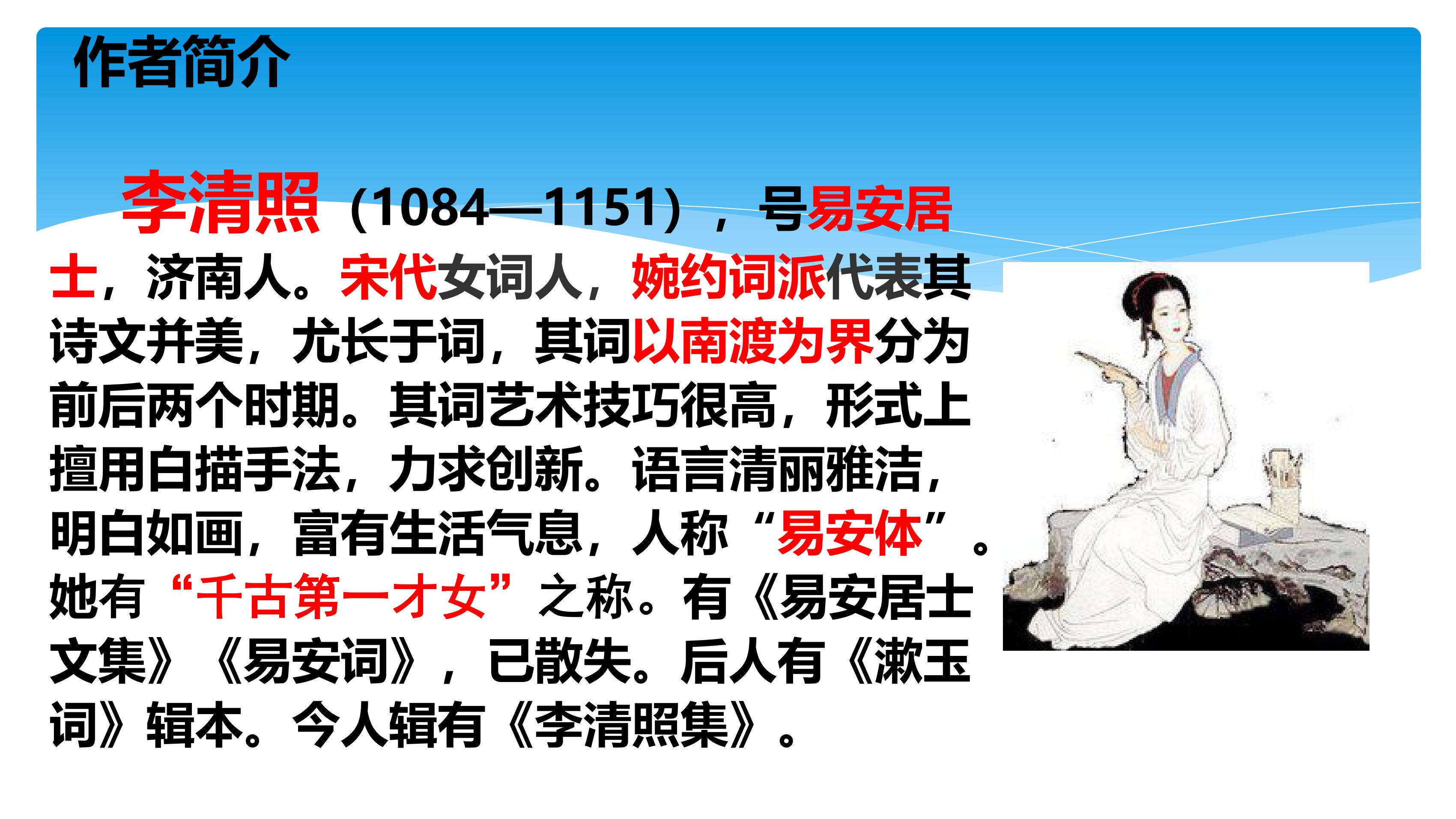 作者简介

李清照（1084—1151），号易安居士，济南人。宋代女词人，婉约词派代表其诗文并美，尤长于词，其词以南渡为界分为前后两个时期。其词艺术技巧很高，形式上擅用白描手法，力求创新。语言清丽雅洁，明白如画，富有生活气息，人称“易安体”。她有“千古第一才女”之称。有《易安居士文集》《易安词》，已散失。后人有《漱玉词》辑本。今人辑有《李清照集》。